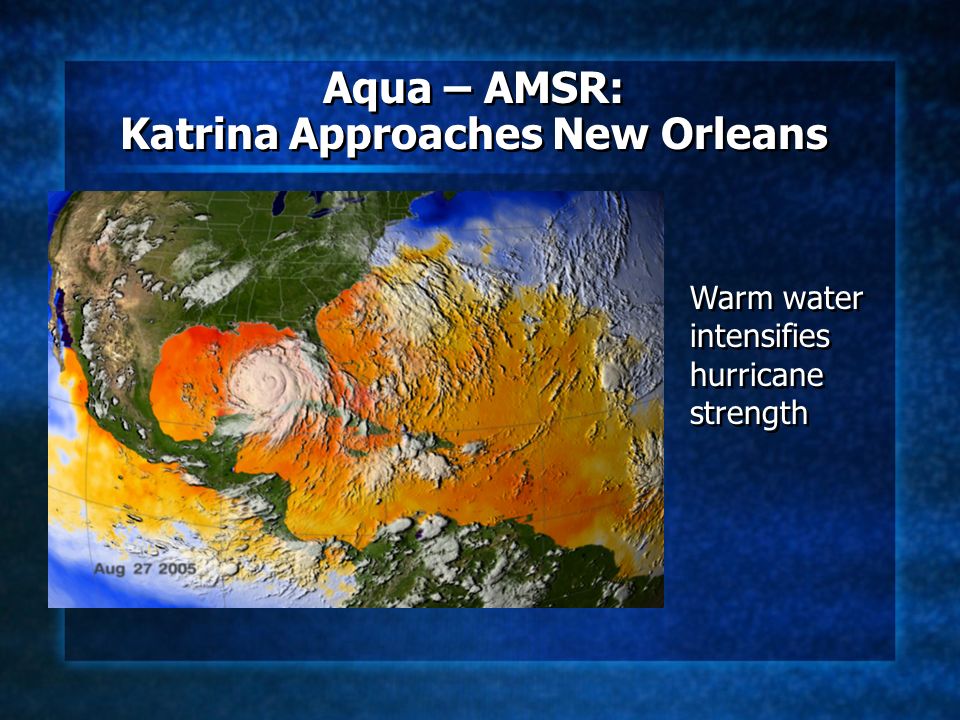 Aqua – AMSR:
Katrina Approaches New Orleans

Aug 27 2005

Warm water intensifies hurricane strength